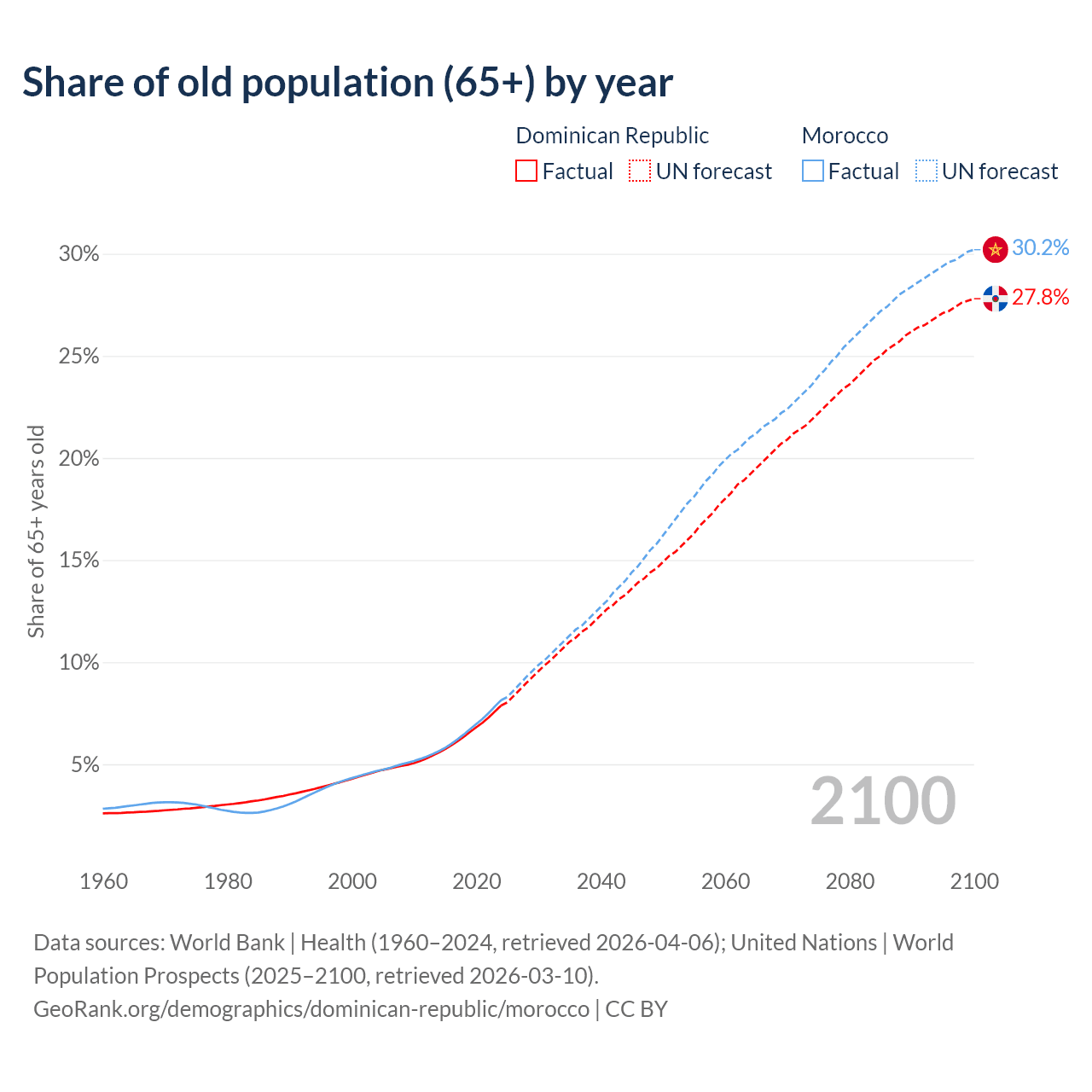 Share of old population (65+) by year

Dominican Republic
Factual
UN forecast

Morocco
Factual
UN forecast

Share of 65+ years old

30%
25%
20%
15%
10%
5%

30.2%
27.8%

2100

1960
1980
2000
2020
2040
2060
2080
2100

Data sources: World Bank | Health (1960–2024, retrieved 2026-04-06); United Nations | World Population Prospects (2025–2100, retrieved 2026-03-10).
GeoRank.org/demographics/dominican-republic/morocco | CC BY